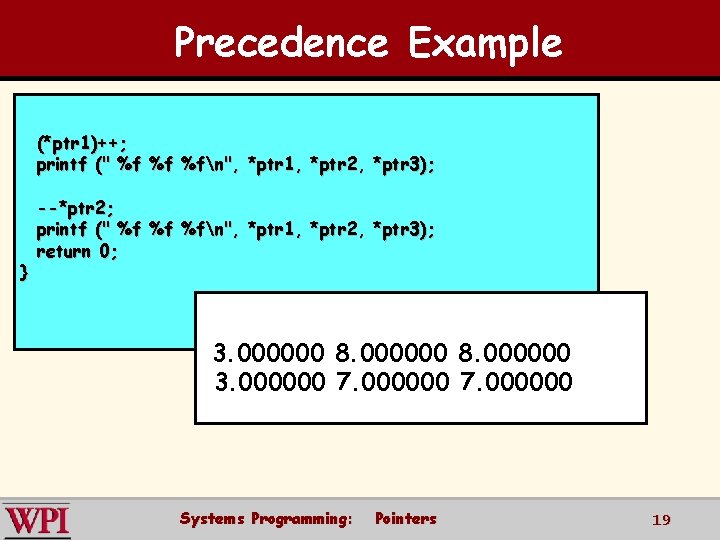 Precedence Example

(*ptr1)++;
printf (" %f %f %f\n", *ptr1, *ptr2, *ptr3);

--*ptr2;
printf (" %f %f %f\n", *ptr1, *ptr2, *ptr3);
return 0;
}

3.000000 8.000000 8.000000
3.000000 7.000000 7.000000

WPI

Systems Programming: Pointers

19